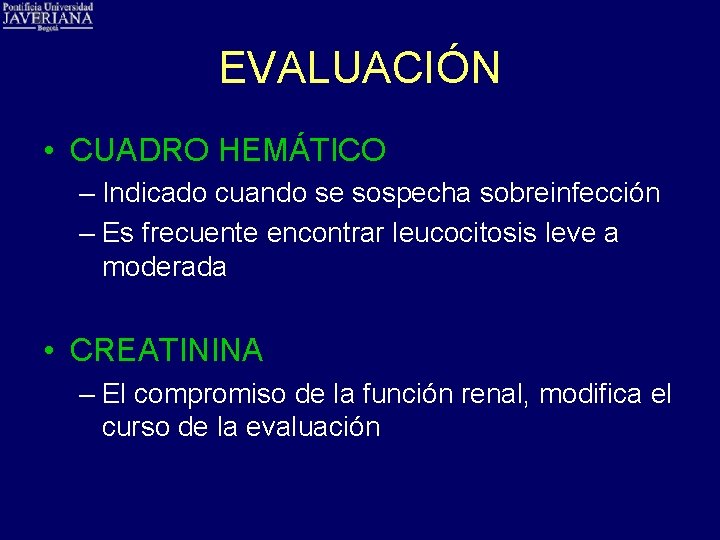 Pontificia Universidad
JAVERIANA
Bogotá

EVALUACIÓN

• CUADRO HEMÁTICO
– Indicado cuando se sospecha sobreinfección
– Es frecuente encontrar leucocitosis leve a moderada

• CREATININA
– El compromiso de la función renal, modifica el curso de la evaluación